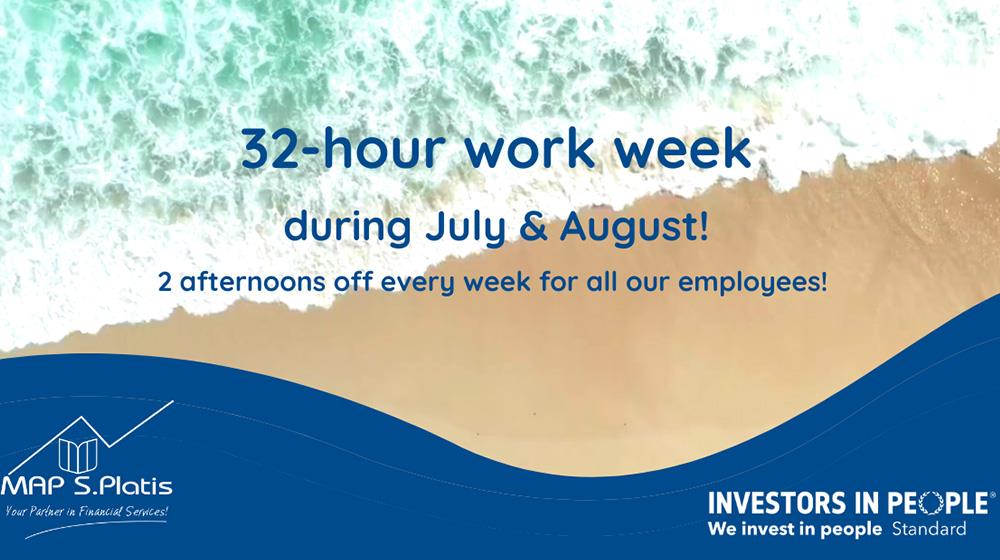 32-hour work week

during July & August!

2 afternoons off every week for all our employees!

MAP S.Platis
Your Partner in Financial Services!

INVESTORS IN PEOPLE®
We invest in people Standard